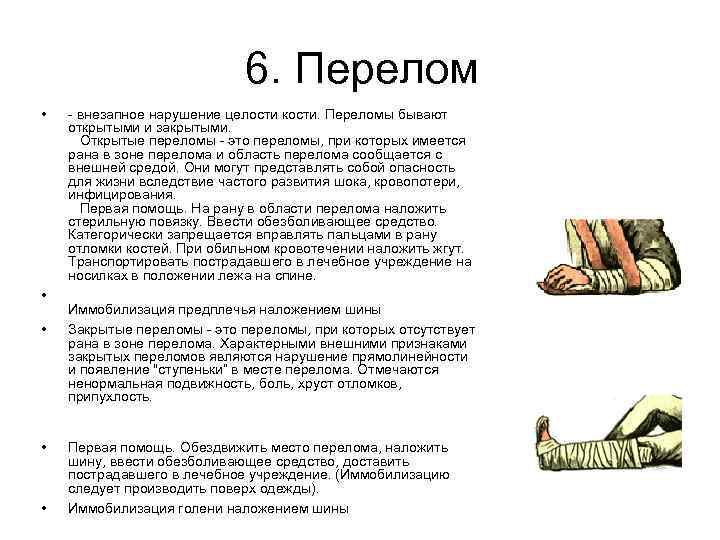 6. Перелом

• - внезапное нарушение целости кости. Переломы бывают открытыми и закрытыми.
Открытые переломы - это переломы, при которых имеется рана в зоне перелома и область перелома сообщается с внешней средой. Они могут представлять собой опасность для жизни вследствие частого развития шока, кровопотери, инфицирования.
Первая помощь. На рану в области перелома наложить стерильную повязку. Ввести обезболивающее средство. Категорически запрещается вправлять пальцами в рану отломки костей. При обильном кровотечении наложить жгут. Транспортировать пострадавшего в лечебное учреждение на носилках в положении лежа на спине.

•
Иммобилизация предплечья наложением шины

• Закрытые переломы - это переломы, при которых отсутствует рана в зоне перелома. Характерными внешними признаками закрытых переломов являются нарушение прямолинейности и появление "ступеньки" в месте перелома. Отмечаются ненормальная подвижность, боль, хруст отломков, припухлость.

• Первая помощь. Обездвижить место перелома, наложить шину, ввести обезболивающее средство, доставить пострадавшего в лечебное учреждение. (Иммобилизацию следует производить поверх одежды).

• Иммобилизация голени наложением шины